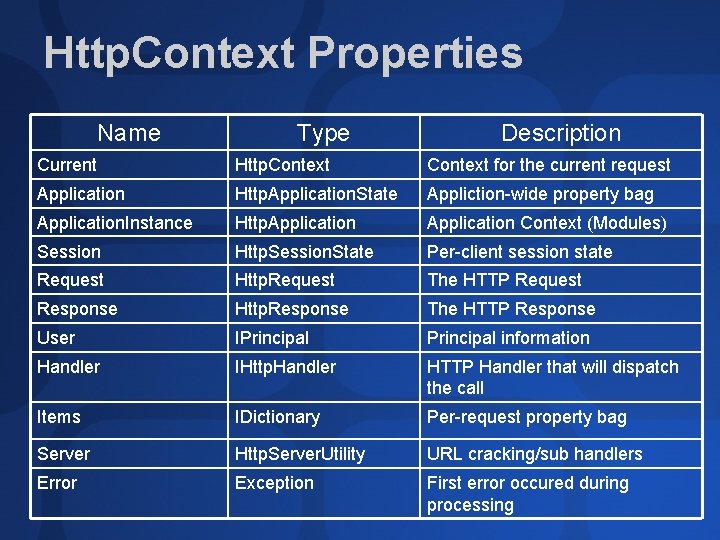 HttpContext Properties

| Name | Type | Description |
|---|---|---|
| Current | HttpContext | Context for the current request |
| Application | HttpApplicationState | Appliction-wide property bag |
| ApplicationInstance | HttpApplication | Application Context (Modules) |
| Session | HttpSessionState | Per-client session state |
| Request | HttpRequest | The HTTP Request |
| Response | HttpResponse | The HTTP Response |
| User | IPrincipal | Principal information |
| Handler | IHttpHandler | HTTP Handler that will dispatch the call |
| Items | IDictionary | Per-request property bag |
| Server | HttpServerUtility | URL cracking/sub handlers |
| Error | Exception | First error occured during processing |